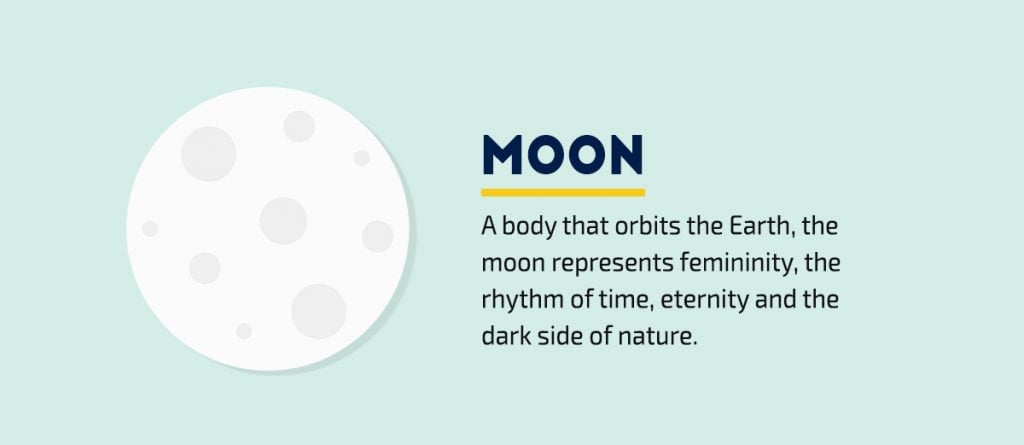 MOON

A body that orbits the Earth, the moon represents femininity, the rhythm of time, eternity and the dark side of nature.